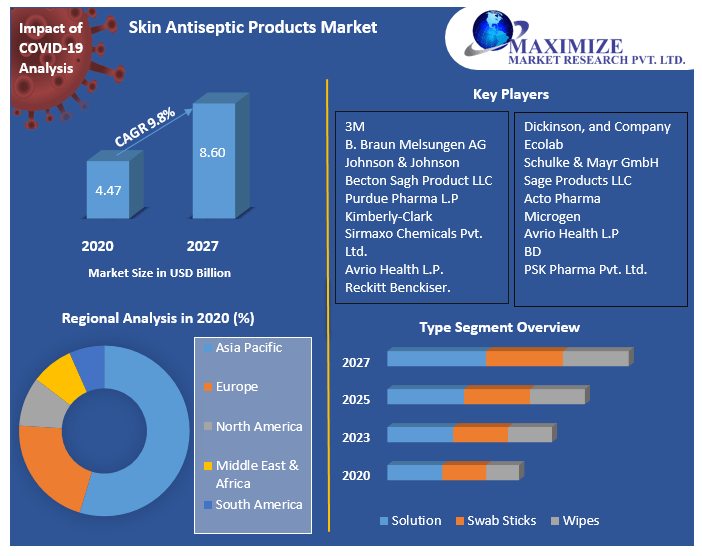 Impact of COVID-19 Analysis

Skin Antiseptic Products Market

MAXIMIZE
MARKET RESEARCH PVT. LTD.

CAGR 9.8%

4.47

8.60

2020

2027

Market Size in USD Billion

Key Players

3M
B. Braun Melsungen AG
Johnson & Johnson
Becton Sagh Product LLC
Purdue Pharma L.P
Kimberly-Clark
Sirmaxo Chemicals Pvt. Ltd.
Avrio Health L.P.
Reckitt Benckiser.

Dickinson, and Company
Ecolab
Schulke & Mayr GmbH
Sage Products LLC
Acto Pharma
Microgen
Avrio Health L.P
BD
PSK Pharma Pvt. Ltd.

Regional Analysis in 2020 (%)

Asia Pacific
Europe
North America
Middle East & Africa
South America

Type Segment Overview

2027
2025
2023
2020

Solution
Swab Sticks
Wipes